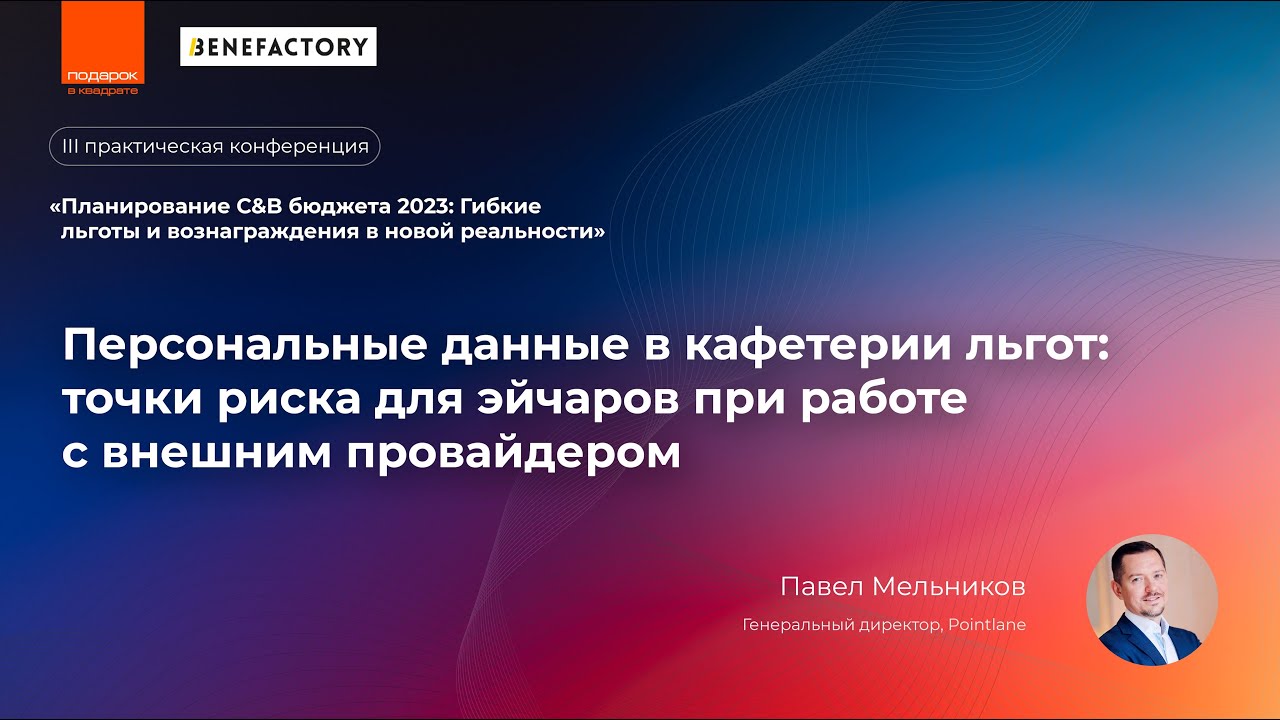 подарок
в квадрате

BENEFACTORY

III практическая конференция

«Планирование C&B бюджета 2023: Гибкие льготы и вознаграждения в новой реальности»

Персональные данные в кафетерии льгот: точки риска для эйчаров при работе с внешним провайдером

Павел Мельников

Генеральный директор, Pointlane